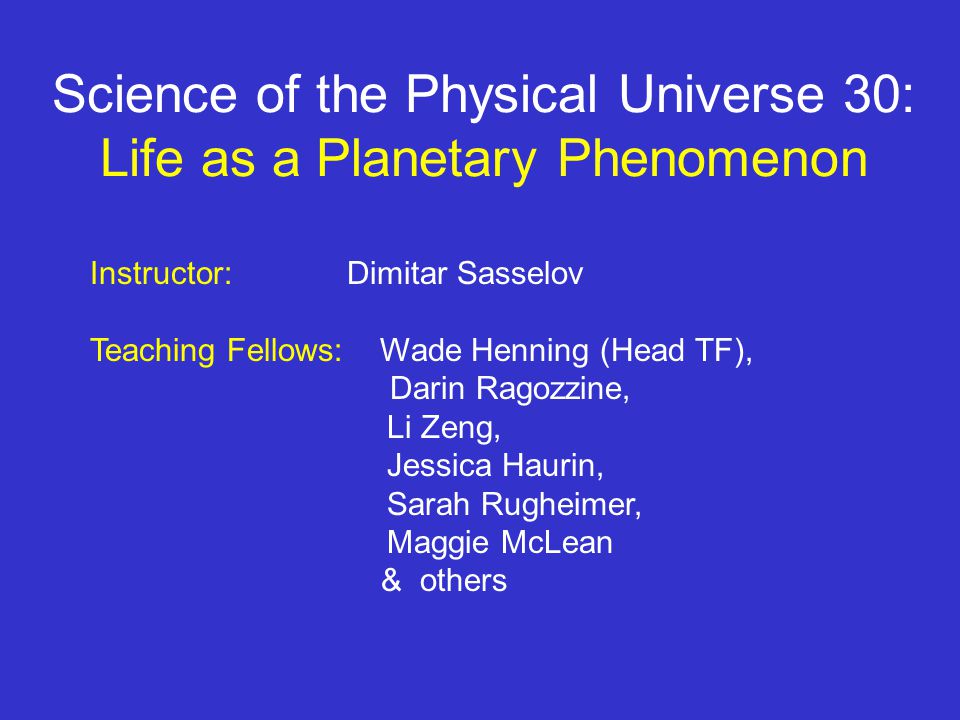 Science of the Physical Universe 30:
Life as a Planetary Phenomenon

Instructor: Dimitar Sasselov

Teaching Fellows: Wade Henning (Head TF),
Darin Ragozzine,
Li Zeng,
Jessica Haurin,
Sarah Rugheimer,
Maggie McLean
& others